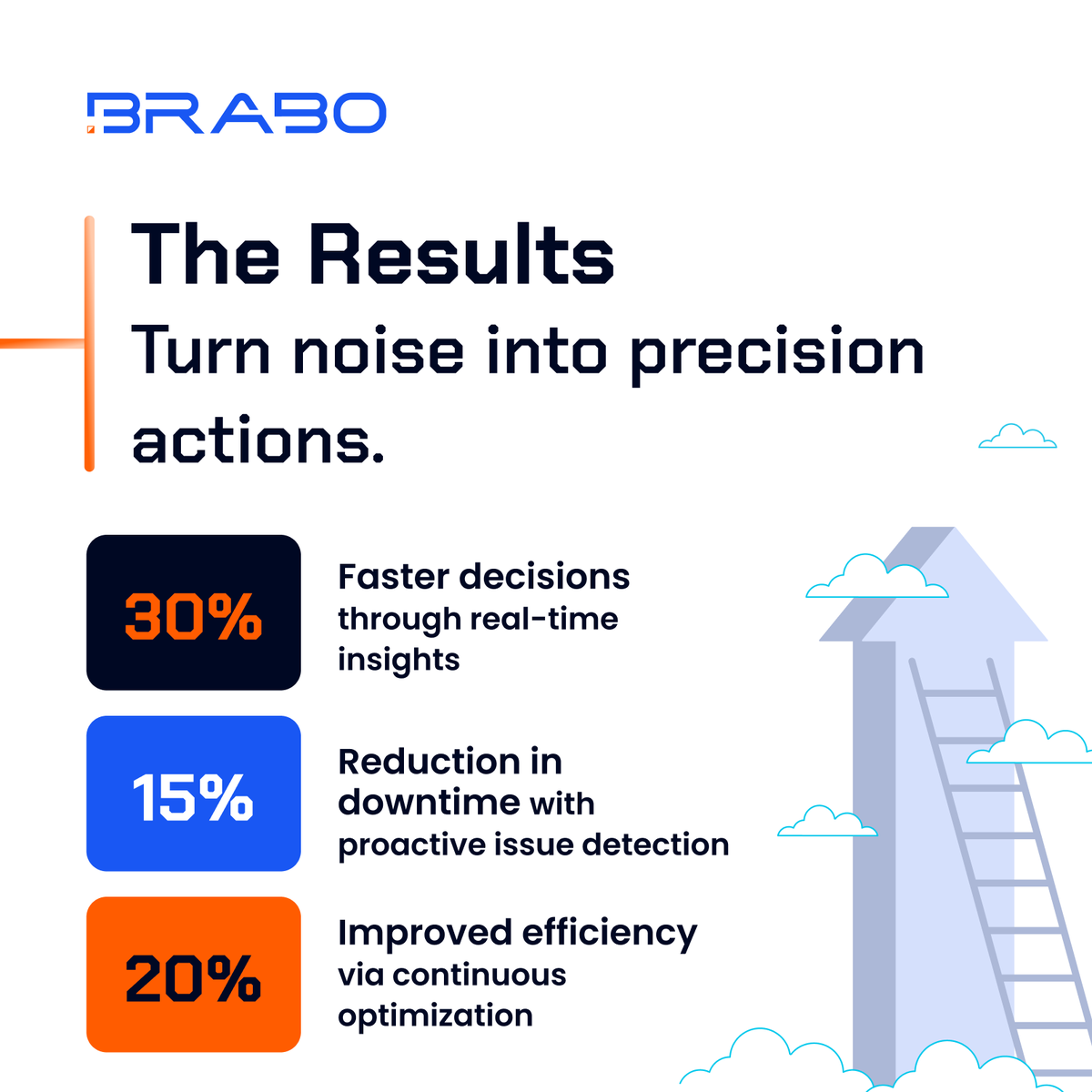 BRABO

The Results
Turn noise into precision actions.

30%

Faster decisions through real-time insights

15%

Reduction in downtime with proactive issue detection

20%

Improved efficiency via continuous optimization